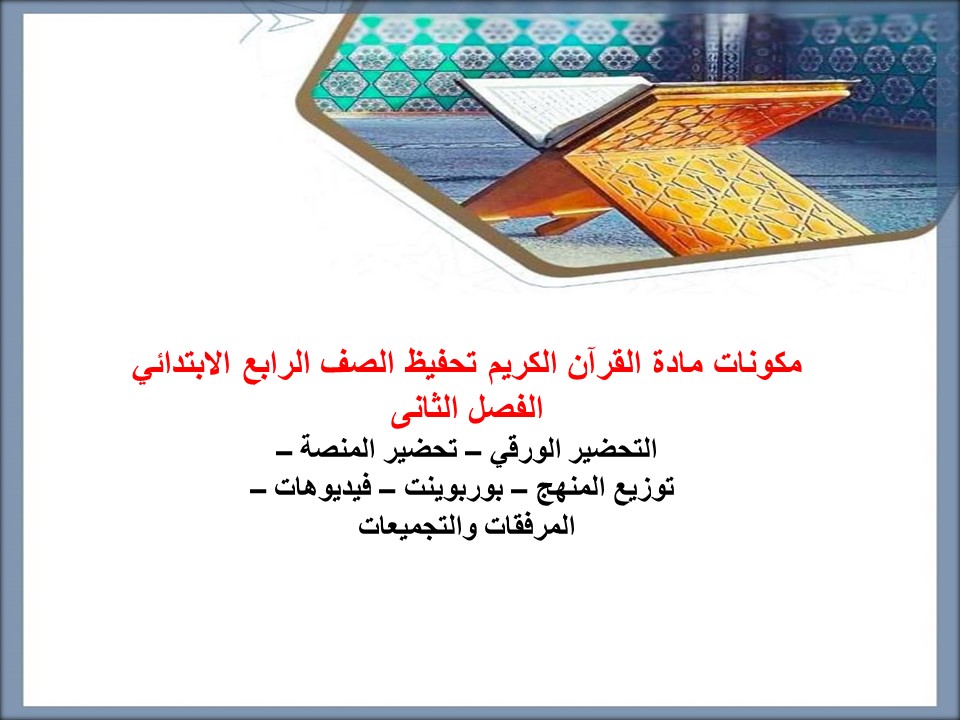 مكونات مادة القرآن الكريم تحفيظ الصف الرابع الابتدائي
الفصل الثانى
التحضير الورقي – تحضير المنصة –
توزيع المنهج – بوربوينت – فيديوهات –
المرفقات والتجميعات